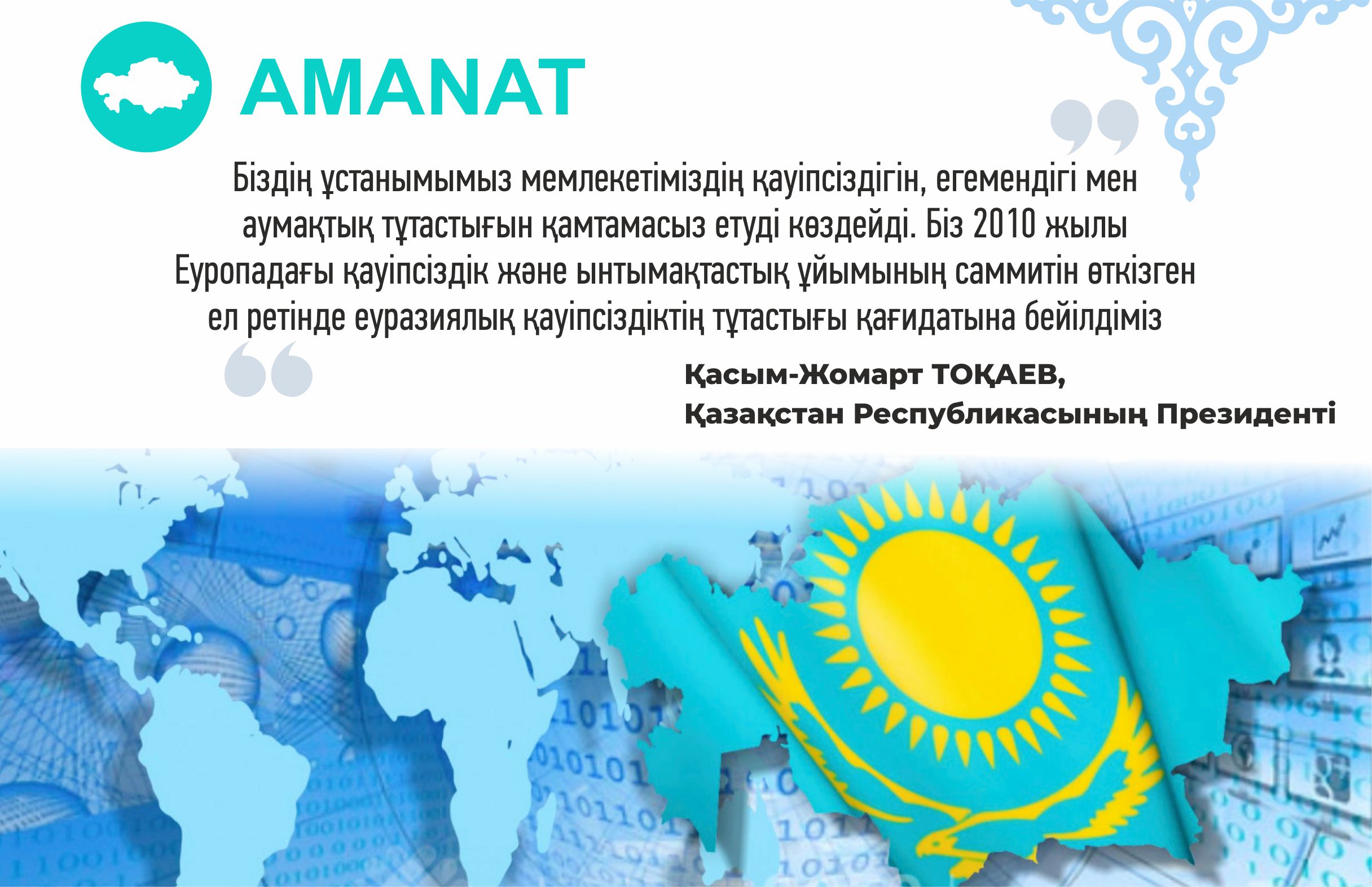 AMANAT

Біздің ұстанымымыз мемлекетіміздің қауіпсіздігін, егемендігі мен аумақтық тұтастығын қамтамасыз етуді көздейді. Біз 2010 жылы Еуропадағы қауіпсіздік және ынтымақтастық ұйымының саммитін өткізген ел ретінде еуразиялық қауіпсіздіктің тұтастығы қағидатына бейілдіміз

Қасым-Жомарт ТОҚАЕВ,
Қазақстан Республикасының Президенті